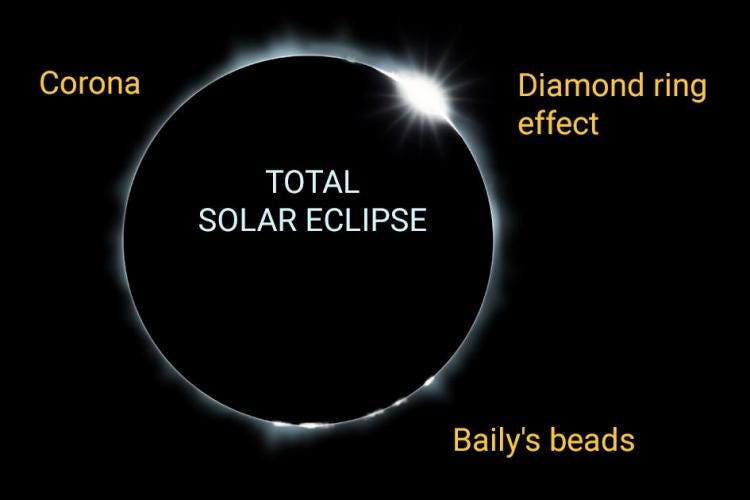 Corona

Diamond ring effect

TOTAL SOLAR ECLIPSE

Baily's beads